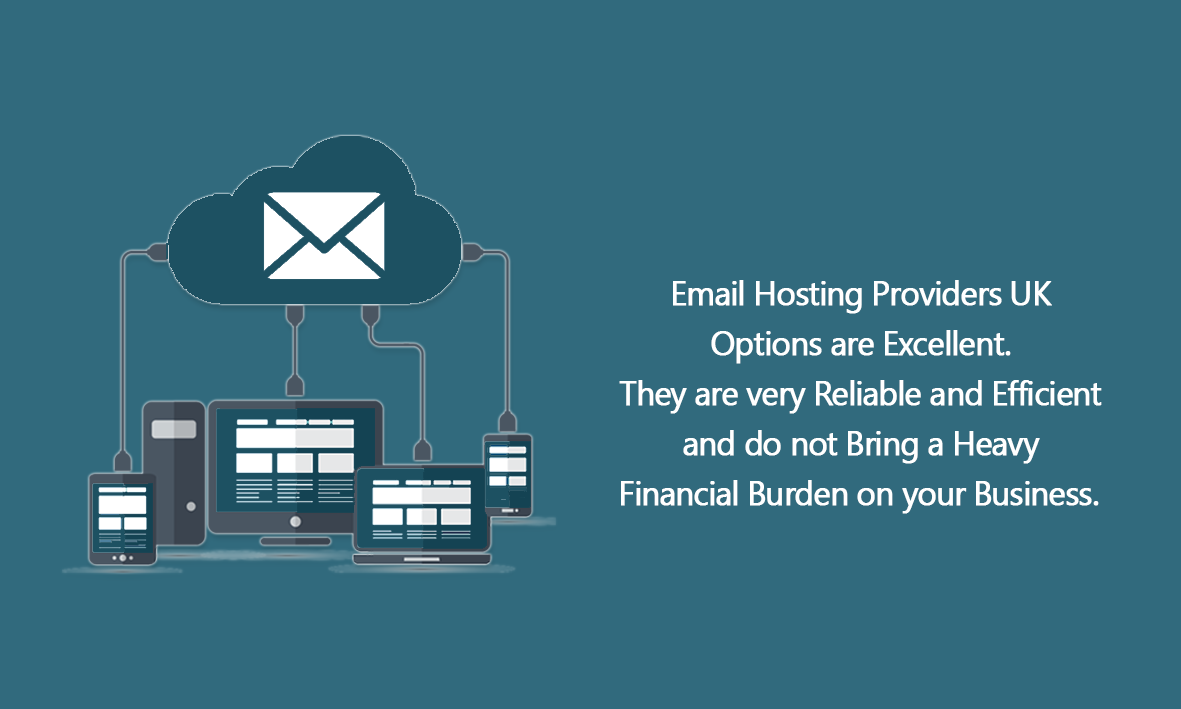 Email Hosting Providers UK Options are Excellent. They are very Reliable and Efficient and do not Bring a Heavy Financial Burden on your Business.